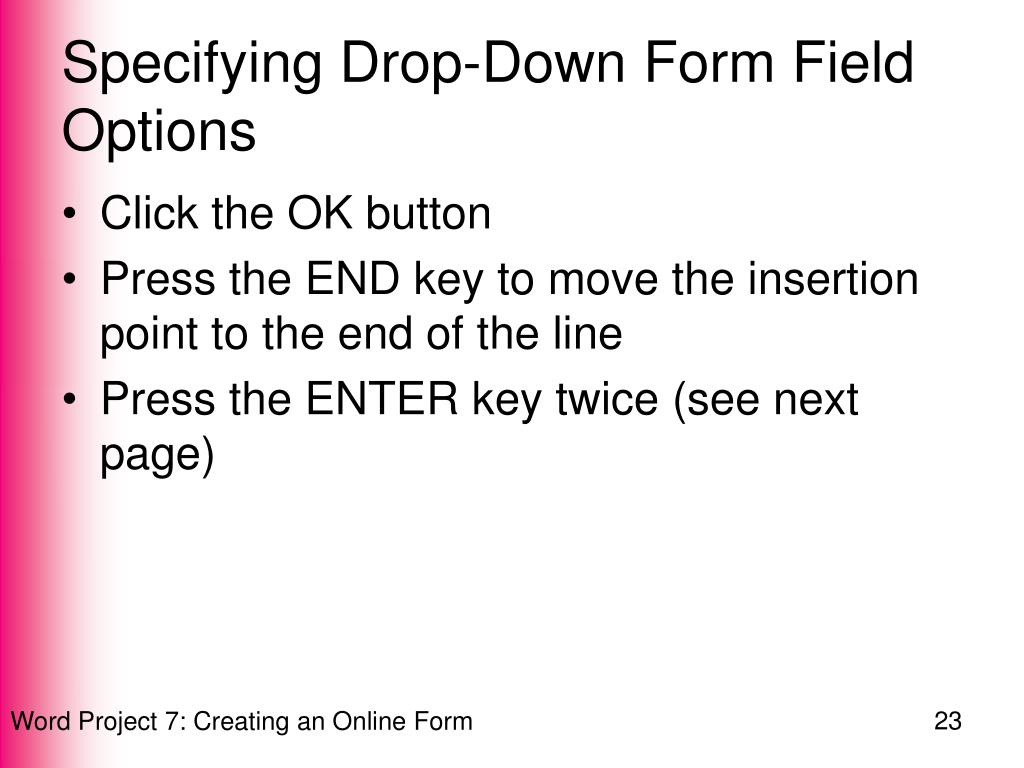 Specifying Drop-Down Form Field Options

• Click the OK button
• Press the END key to move the insertion point to the end of the line
• Press the ENTER key twice (see next page)

Word Project 7: Creating an Online Form

23